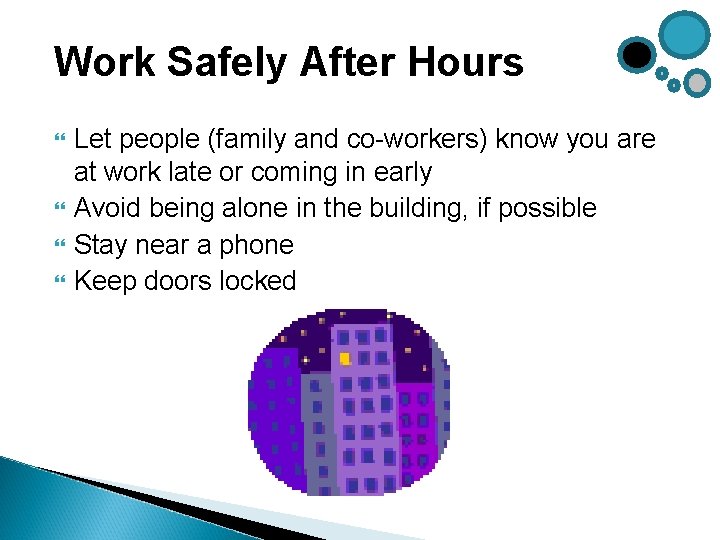 Work Safely After Hours

Let people (family and co-workers) know you are at work late or coming in early

Avoid being alone in the building, if possible

Stay near a phone

Keep doors locked